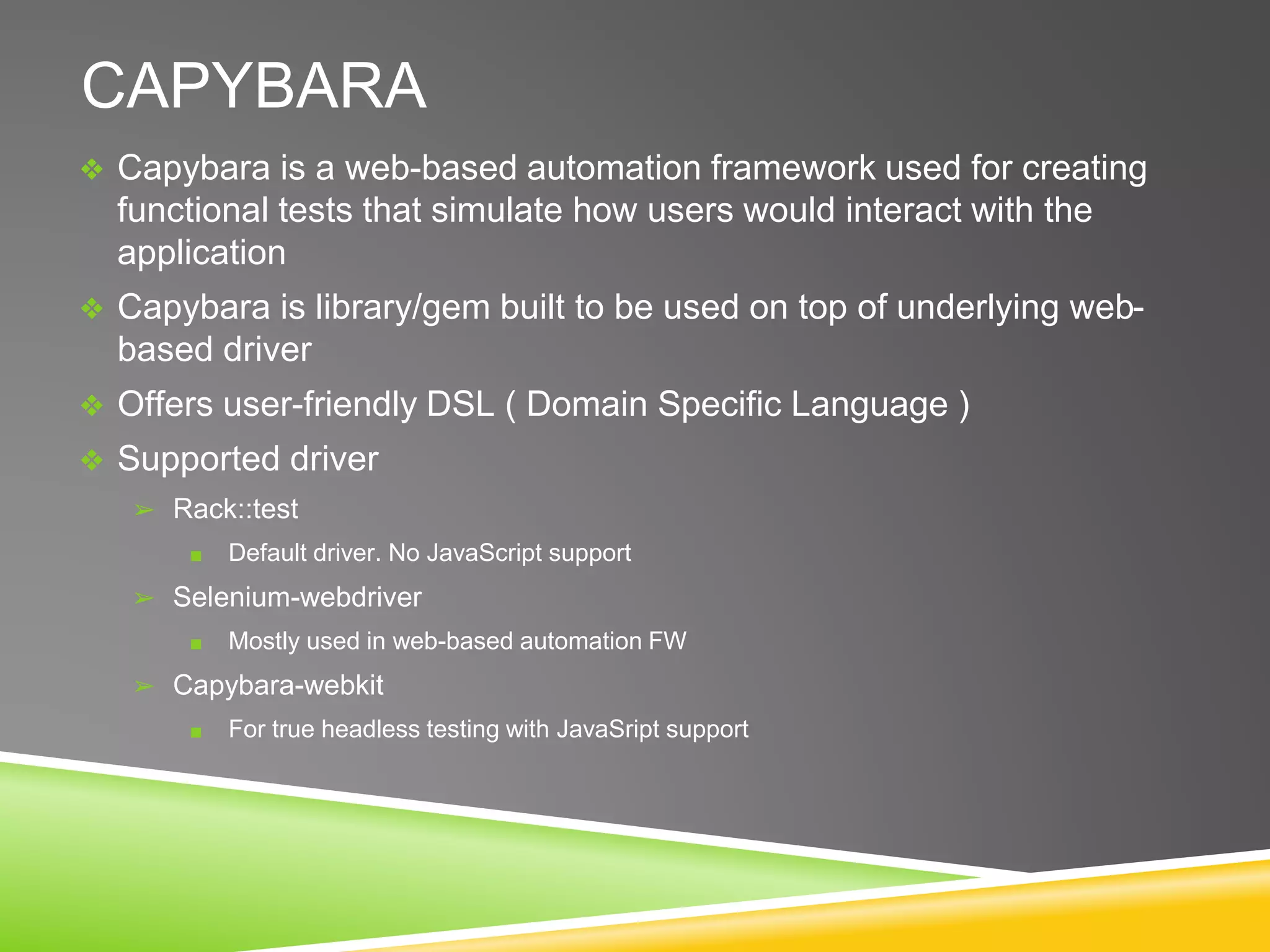 CAPYBARA

❖ Capybara is a web-based automation framework used for creating functional tests that simulate how users would interact with the application

❖ Capybara is library/gem built to be used on top of underlying web-based driver

❖ Offers user-friendly DSL ( Domain Specific Language )

❖ Supported driver

➢ Rack::test

▪ Default driver. No JavaScript support

➢ Selenium-webdriver

▪ Mostly used in web-based automation FW

➢ Capybara-webkit

▪ For true headless testing with JavaSript support